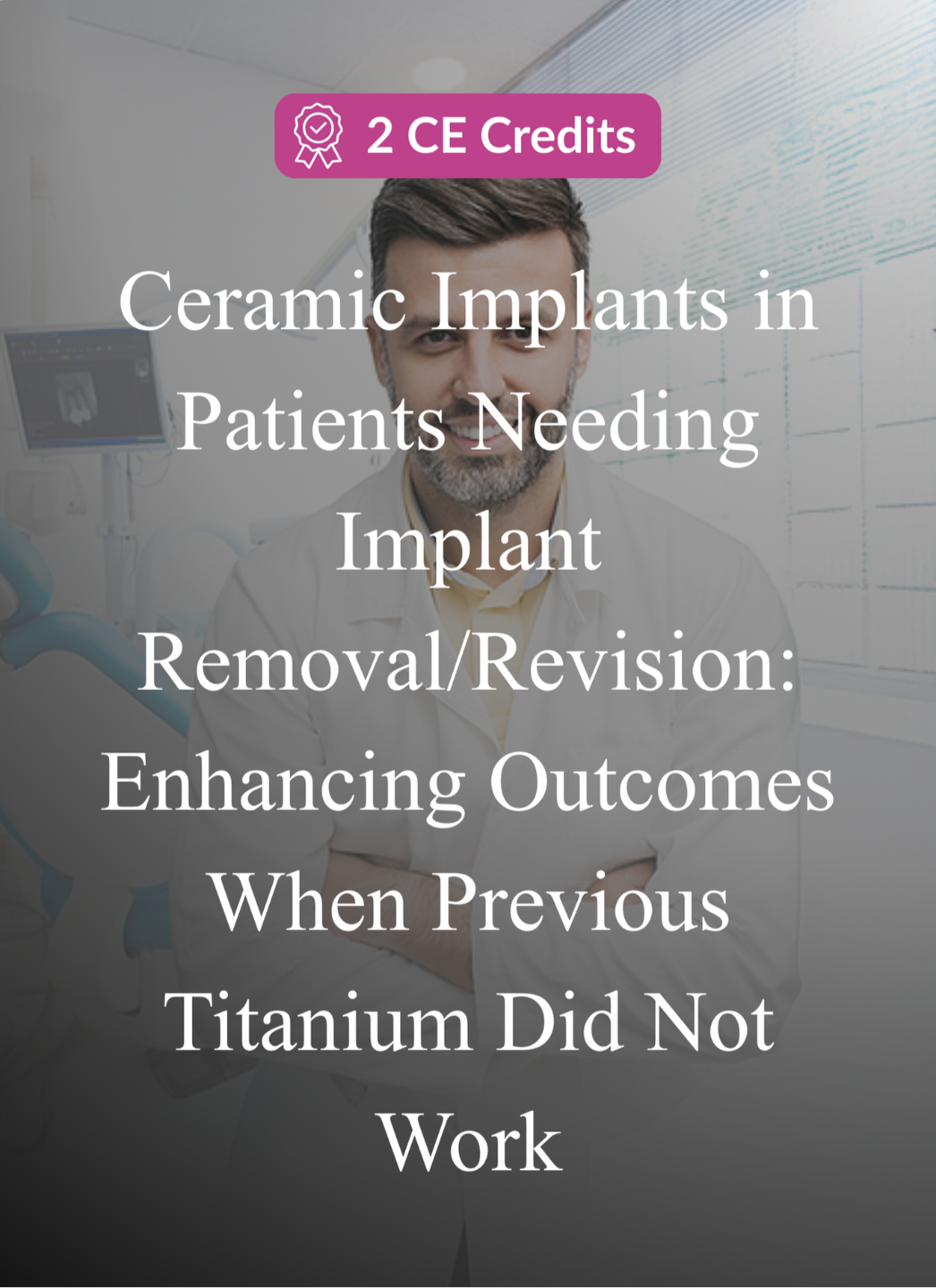 2 CE Credits

Ceramic Implants in Patients Needing Implant Removal/Revision: Enhancing Outcomes When Previous Titanium Did Not Work